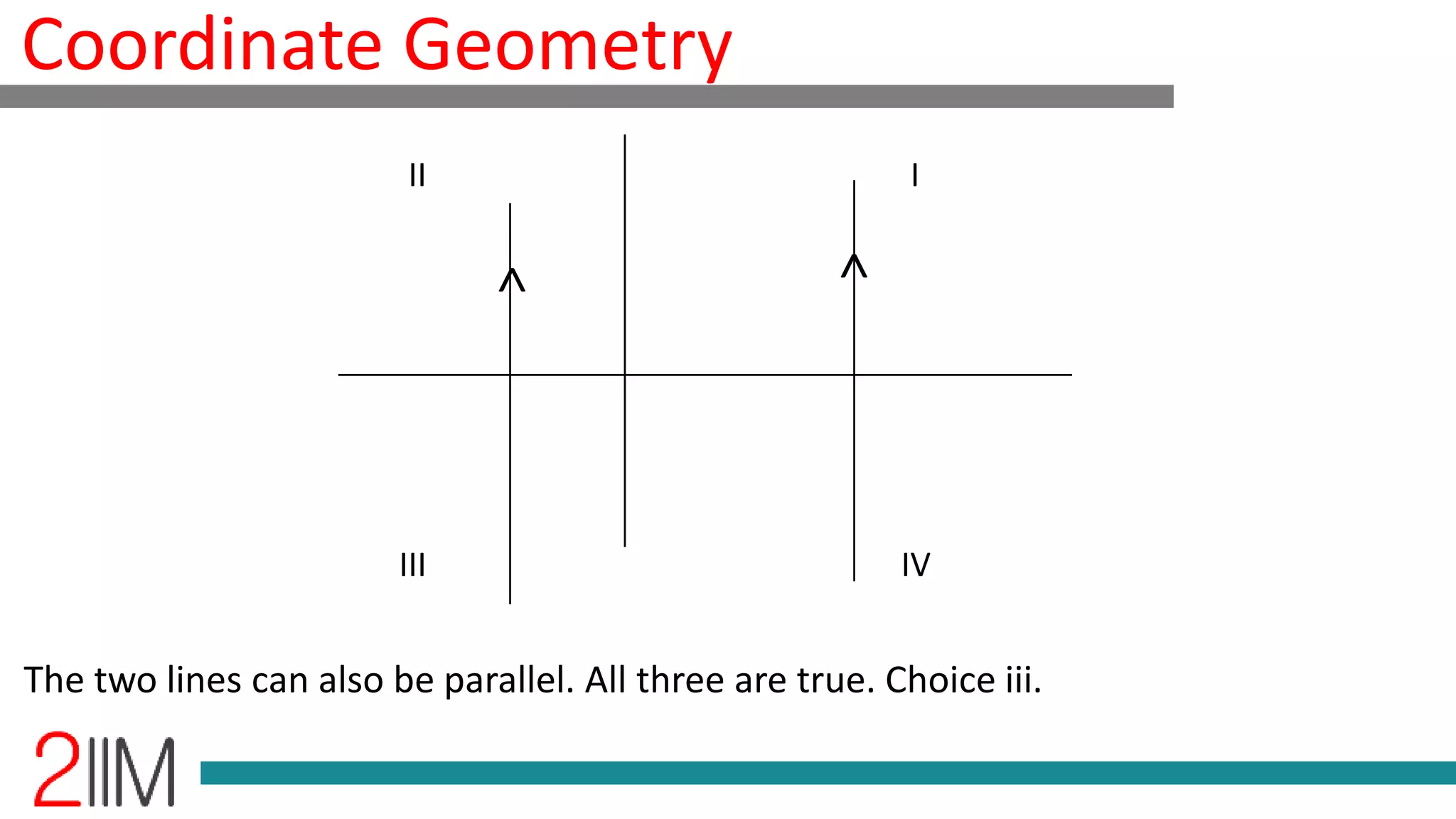 Coordinate Geometry

II

I

III

IV

The two lines can also be parallel. All three are true. Choice iii.

2IIM